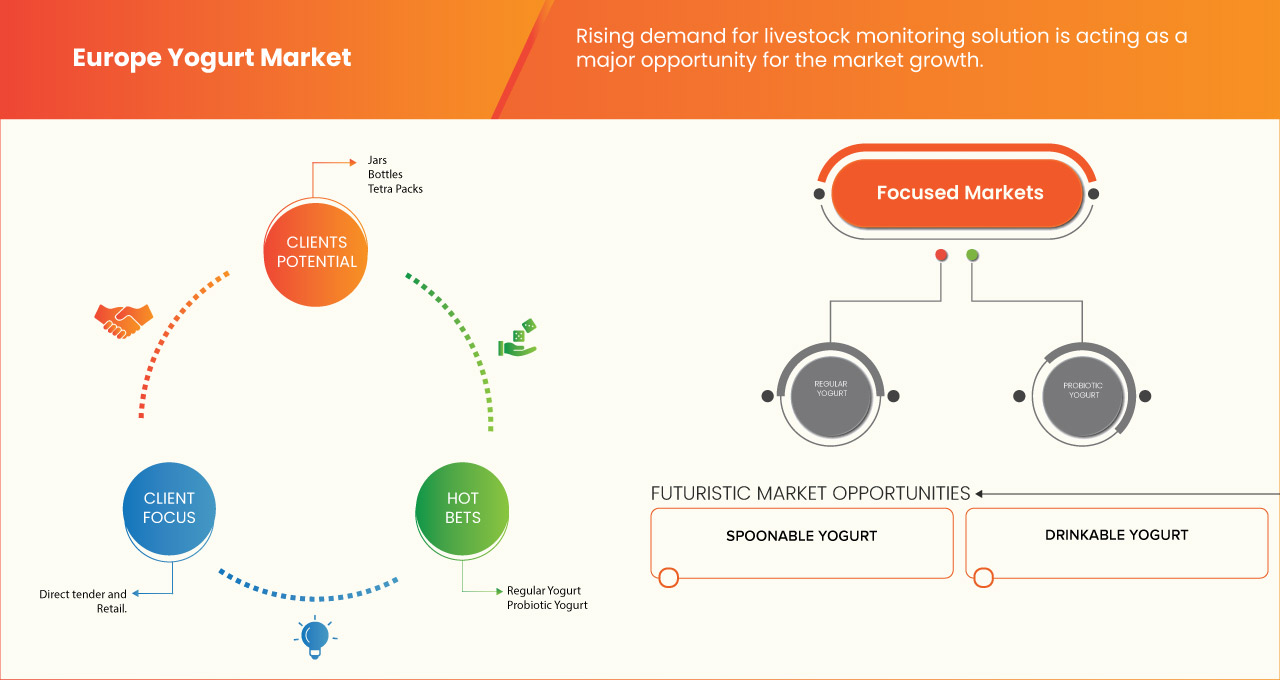 Europe Yogurt Market

Rising demand for livestock monitoring solution is acting as a major opportunity for the market growth.

Jars
Bottles
Tetra Packs

CLIENTS POTENTIAL

CLIENT FOCUS

Direct tender and Retail.

HOT BETS

Regular Yogurt
Probiotic Yogurt

Focused Markets

REGULAR YOGURT

PROBIOTIC YOGURT

FUTURISTIC MARKET OPPORTUNITIES

SPOONABLE YOGURT

DRINKABLE YOGURT